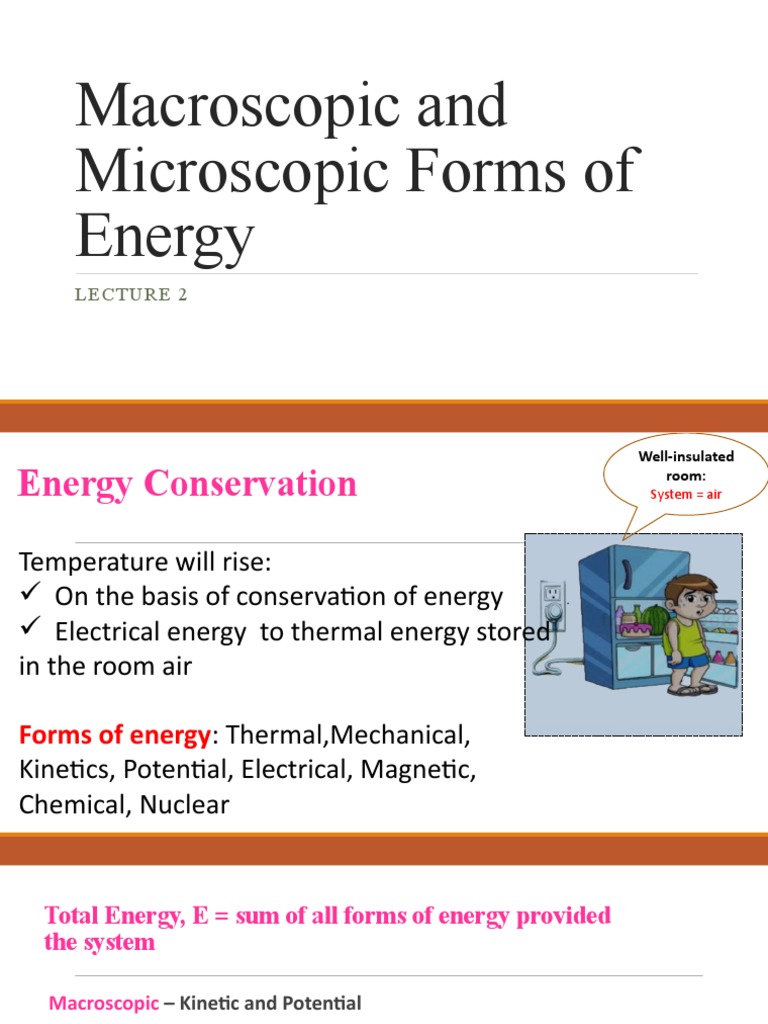 Macroscopic and Microscopic Forms of Energy

LECTURE 2

Energy Conservation

Well-insulated room:
System = air

Temperature will rise:
✓ On the basis of conservation of energy
✓ Electrical energy to thermal energy stored in the room air

Forms of energy: Thermal,Mechanical, Kinetics, Potential, Electrical, Magnetic, Chemical, Nuclear

Total Energy, E = sum of all forms of energy provided the system

Macroscopic – Kinetic and Potential